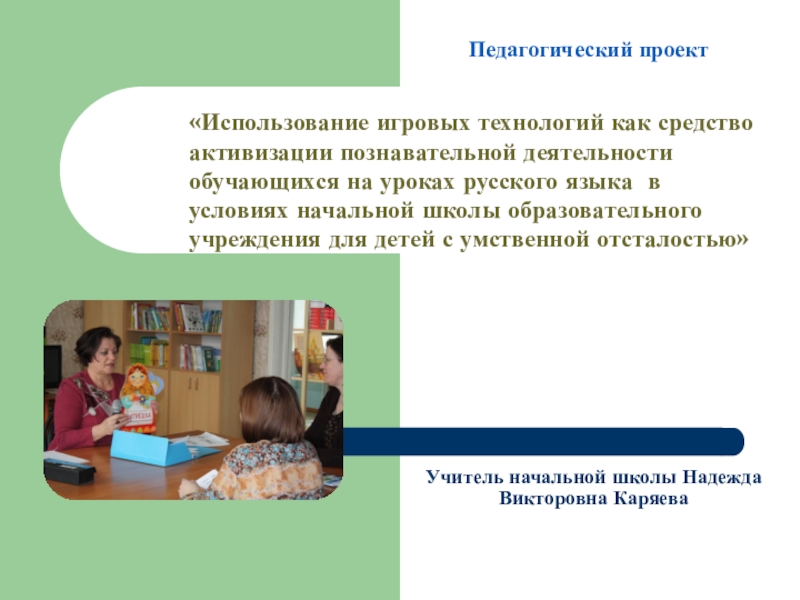 Педагогический проект

«Использование игровых технологий как средство активизации познавательной деятельности обучающихся на уроках русского языка в условиях начальной школы образовательного учреждения для детей с умственной отсталостью»

Учитель начальной школы Надежда Викторовна Каряева